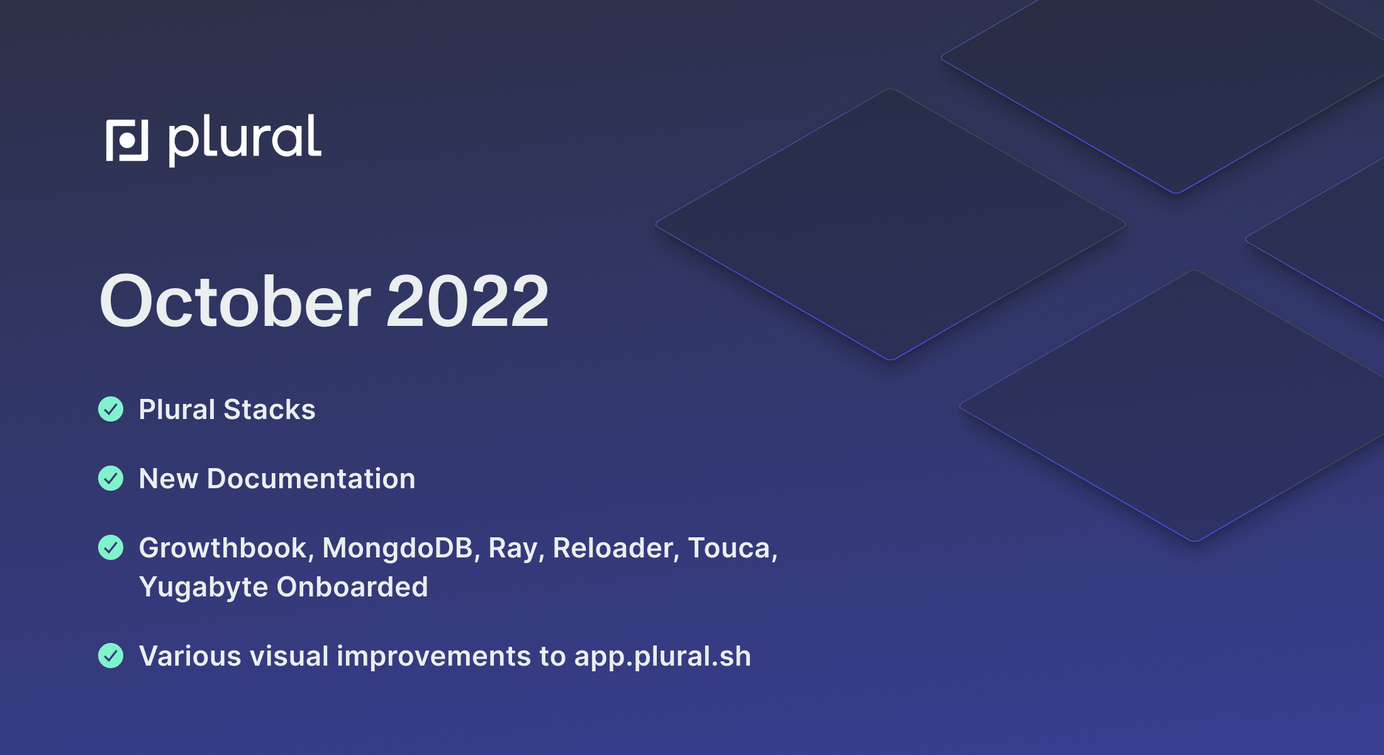 plural

October 2022

Plural Stacks

New Documentation

Growthbook, MongdoDB, Ray, Reloader, Touca, Yugabyte Onboarded

Various visual improvements to app.plural.sh